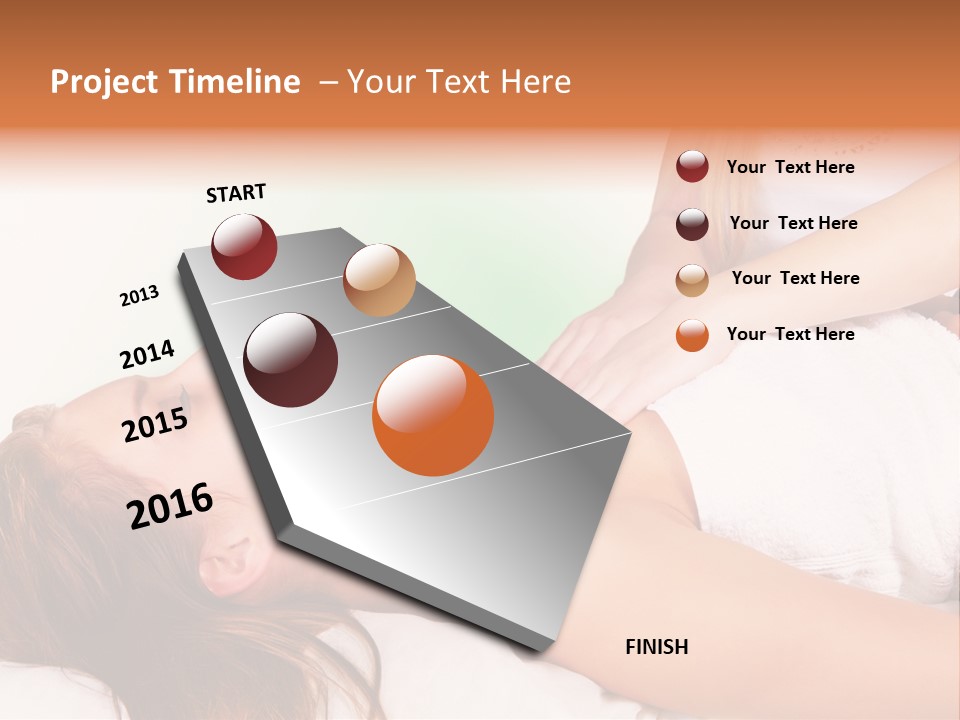 Project Timeline – Your Text Here

START

2013

2014

2015

2016

FINISH

Your Text Here

Your Text Here

Your Text Here

Your Text Here